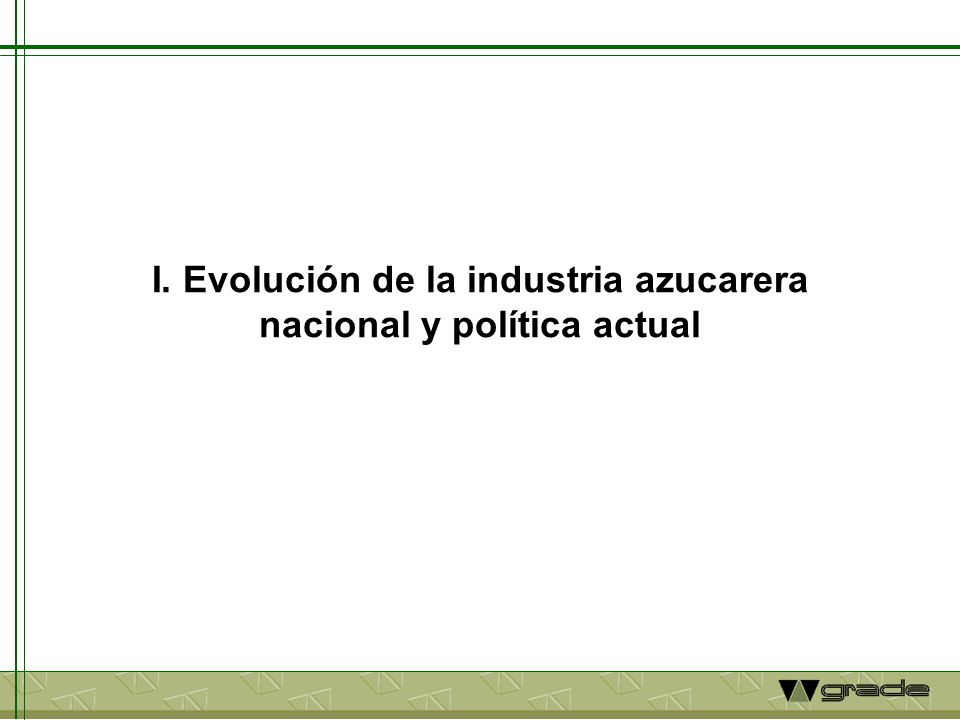 I. Evolución de la industria azucarera nacional y política actual

grade